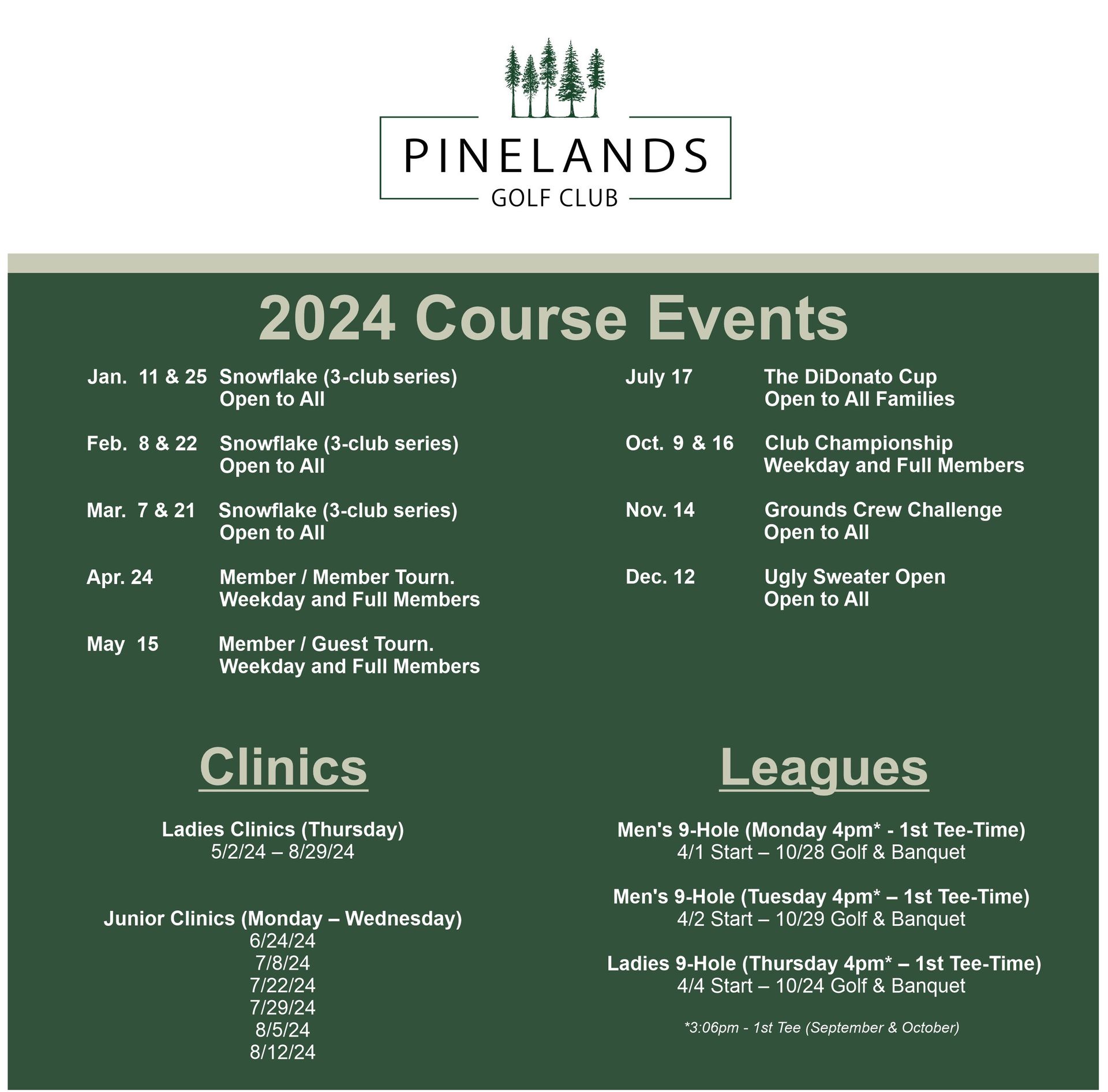 PINELANDS
GOLF CLUB

2024 Course Events

Jan. 11 & 25 Snowflake (3-club series)
Open to All

Feb. 8 & 22 Snowflake (3-club series)
Open to All

Mar. 7 & 21 Snowflake (3-club series)
Open to All

Apr. 24 Member / Member Tourn.
Weekday and Full Members

May 15 Member / Guest Tourn.
Weekday and Full Members

July 17 The DiDonato Cup
Open to All Families

Oct. 9 & 16 Club Championship
Weekday and Full Members

Nov. 14 Grounds Crew Challenge
Open to All

Dec. 12 Ugly Sweater Open
Open to All

Clinics

Ladies Clinics (Thursday)
5/2/24 – 8/29/24

Junior Clinics (Monday – Wednesday)
6/24/24
7/8/24
7/22/24
7/29/24
8/5/24
8/12/24

Leagues

Men's 9-Hole (Monday 4pm* - 1st Tee-Time)
4/1 Start – 10/28 Golf & Banquet

Men's 9-Hole (Tuesday 4pm* – 1st Tee-Time)
4/2 Start – 10/29 Golf & Banquet

Ladies 9-Hole (Thursday 4pm* – 1st Tee-Time)
4/4 Start – 10/24 Golf & Banquet

*3:06pm - 1st Tee (September & October)